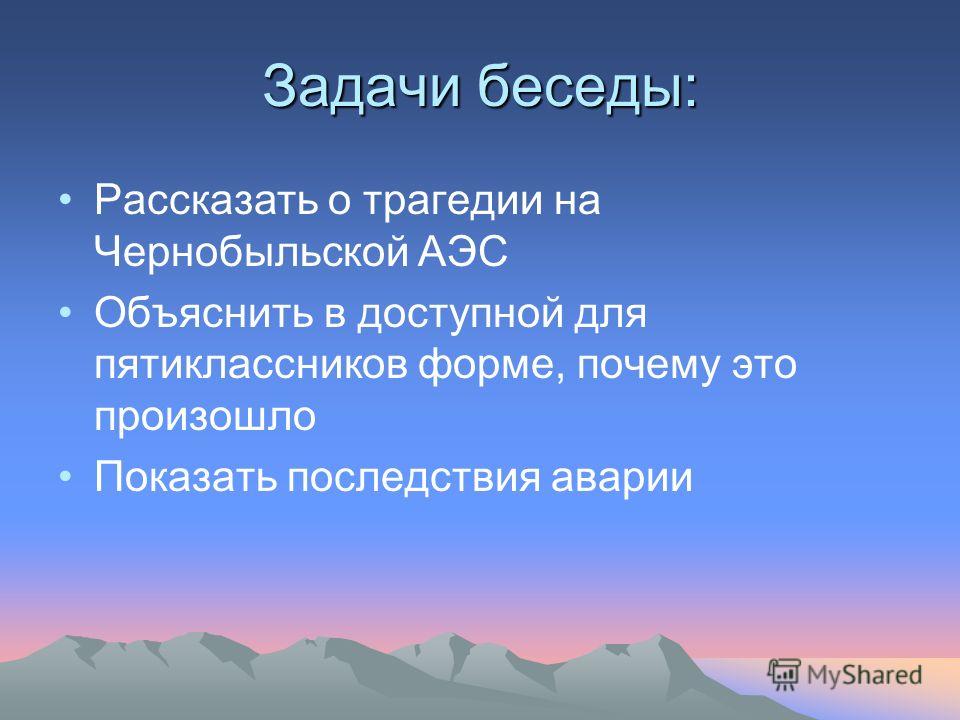 Задачи беседы:

• Рассказать о трагедии на Чернобыльской АЭС
• Объяснить в доступной для пятиклассников форме, почему это произошло
• Показать последствия аварии

MyShared